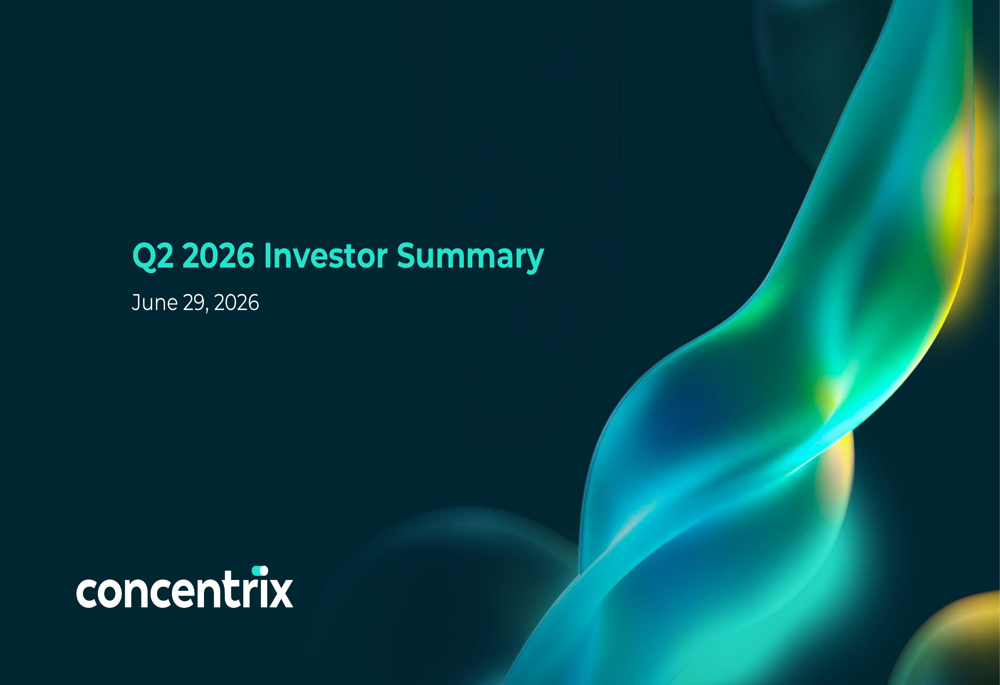 Q2 2026 Investor Summary

June 29, 2026

concentrix